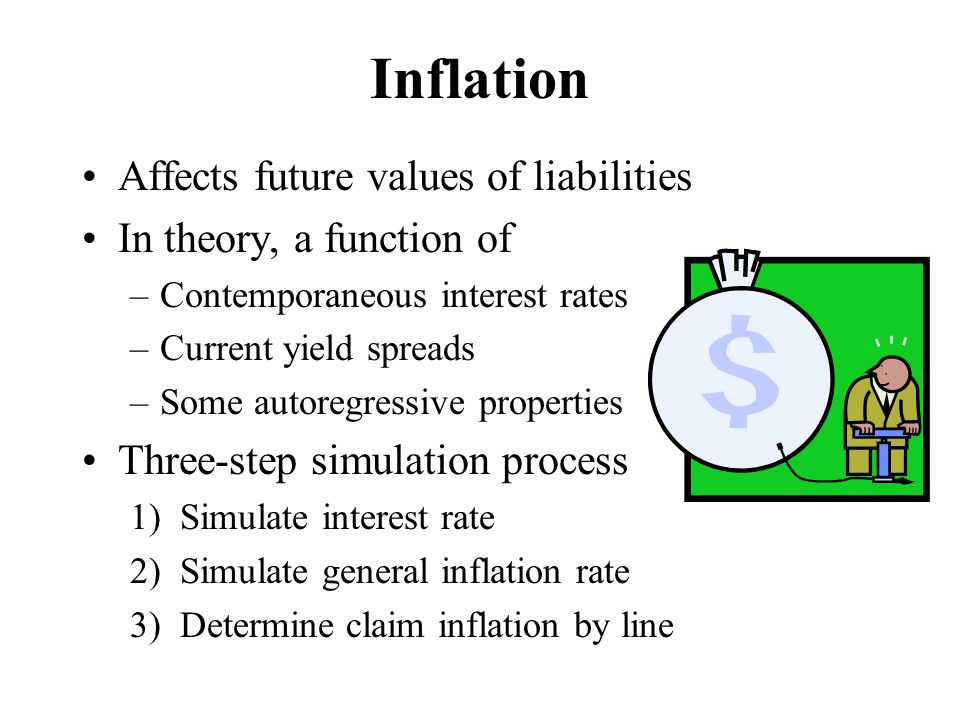 Inflation

• Affects future values of liabilities
• In theory, a function of
– Contemporaneous interest rates
– Current yield spreads
– Some autoregressive properties
• Three-step simulation process
1) Simulate interest rate
2) Simulate general inflation rate
3) Determine claim inflation by line

$